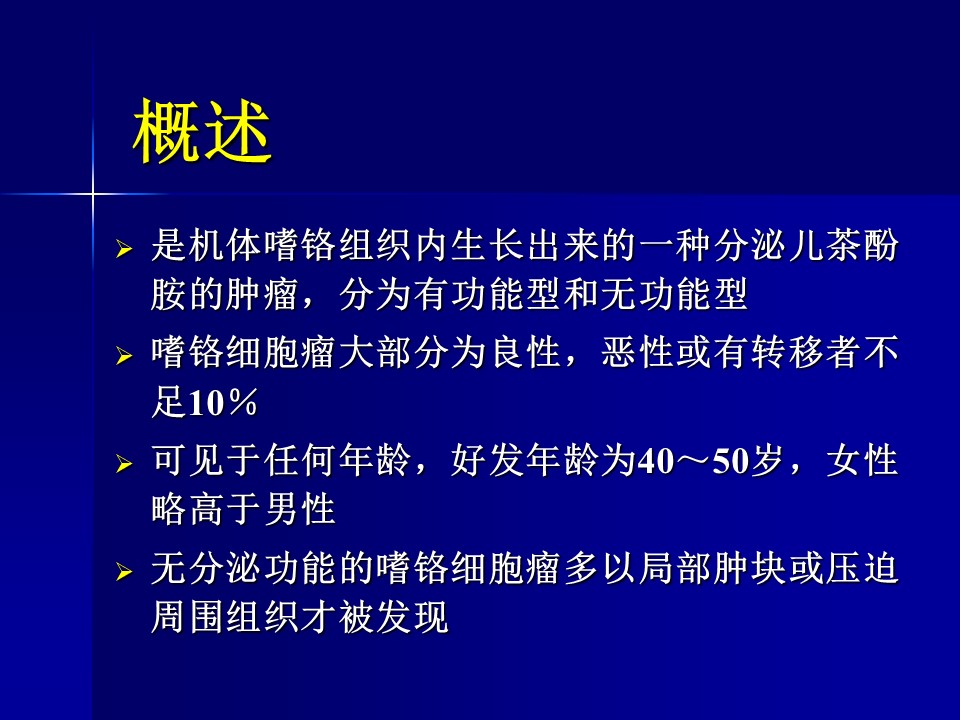 概述

➢ 是机体嗜铬组织内生长出来的一种分泌儿茶酚胺的肿瘤，分为有功能型和无功能型

➢ 嗜铬细胞瘤大部分为良性，恶性或有转移者不足10％

➢ 可见于任何年龄，好发年龄为40～50岁，女性略高于男性

➢ 无分泌功能的嗜铬细胞瘤多以局部肿块或压迫周围组织才被发现